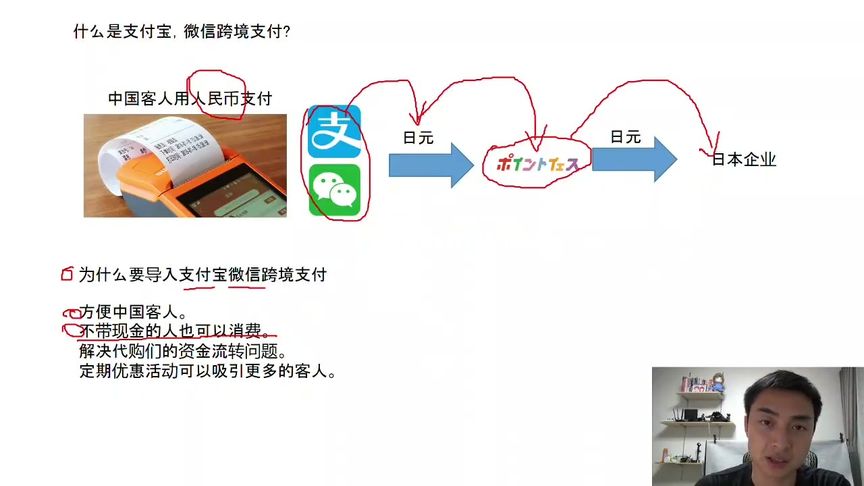 什么是支付宝，微信跨境支付?

中国客人用人民币支付

支

日元

ポイントフェス

日元

日本企业

为什么要导入支付宝微信跨境支付

方便中国客人。
不带现金的人也可以消费。
解决代购们的资金流转问题。
定期优惠活动可以吸引更多的客人。